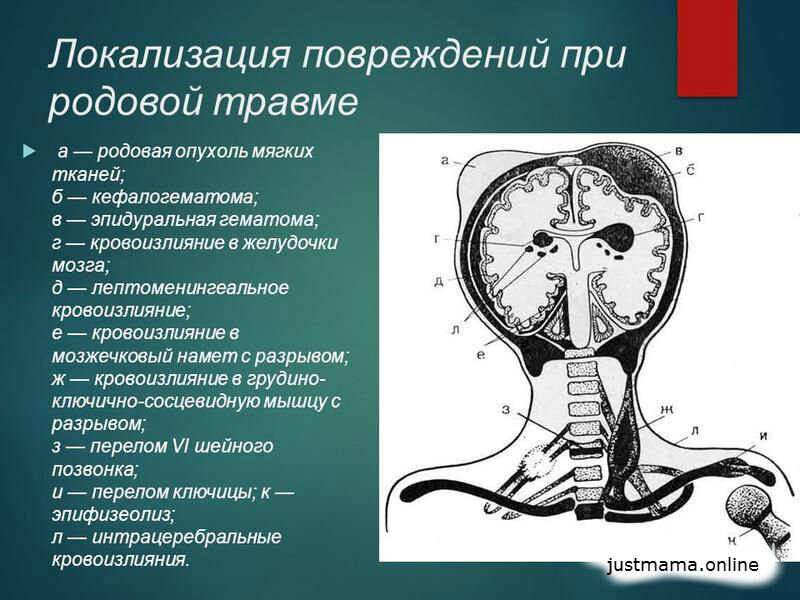 Локализация повреждений при родовой травме

а — родовая опухоль мягких тканей;
б — кефалогематома;
в — эпидуральная гематома;
г — кровоизлияние в желудочки мозга;
д — лептоменингеальное кровоизлияние;
е — кровоизлияние в мозжечковый намет с разрывом;
ж — кровоизлияние в грудино-ключично-сосцевидную мышцу с разрывом;
з — перелом VI шейного позвонка;
и — перелом ключицы; к — эпифизеолиз;
л — интрацеребральные кровоизлияния.

а
в
б
г
г
д
л
е
з
ж
л
и
к

justmama.online